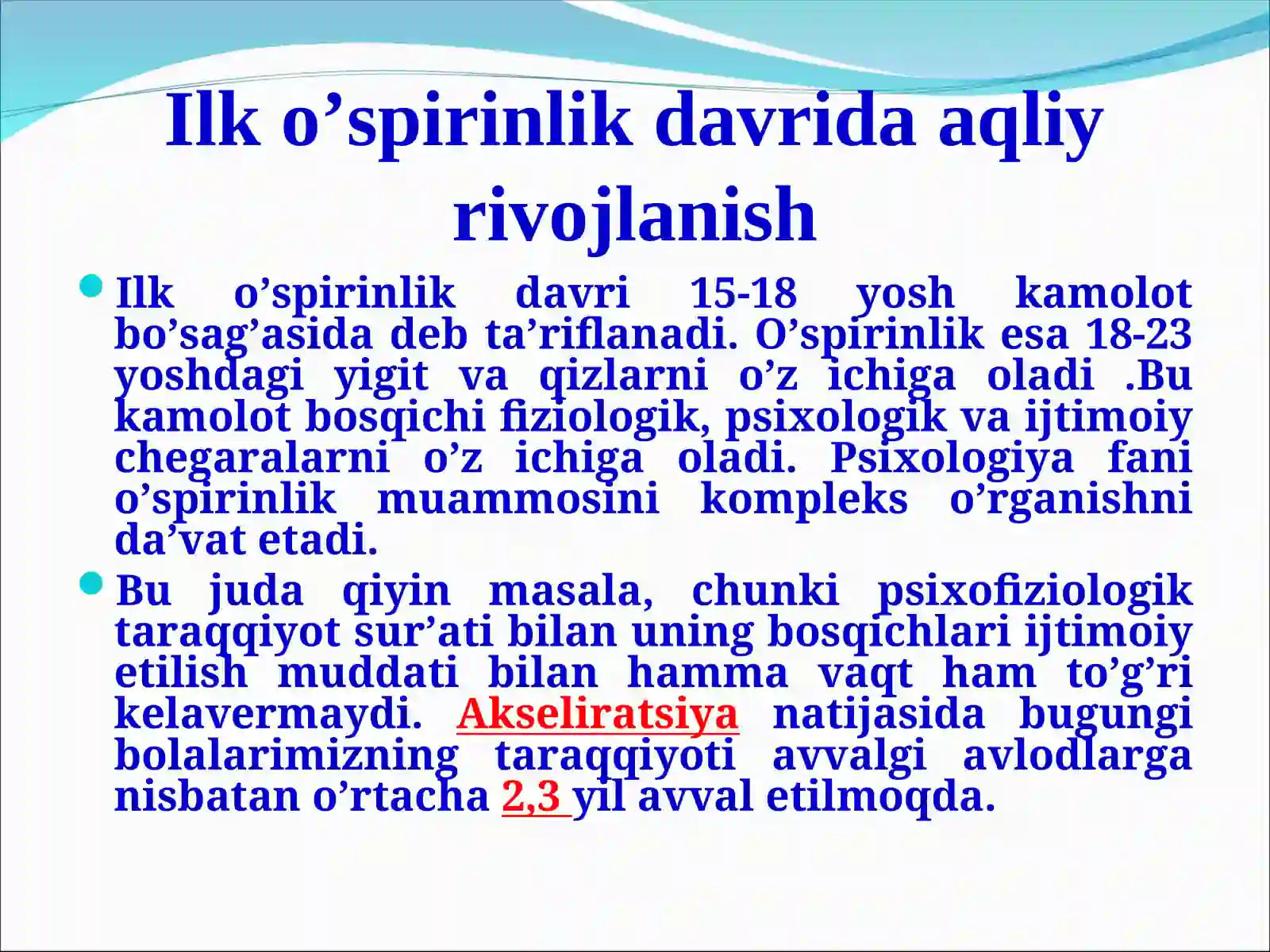 Ilk o’spirinlik davrida aqliy rivojlanish

Ilk o’spirinlik davri 15-18 yosh kamolot bo’sag’asida deb ta’riflanadi. O’spirinlik esa 18-23 yoshdagi yigit va qizlarni o’z ichiga oladi .Bu kamolot bosqichi fiziologik, psixologik va ijtimoiy chegaralarni o’z ichiga oladi. Psixologiya fani o’spirinlik muammosini kompleks o’rganishni da’vat etadi.

Bu juda qiyin masala, chunki psixofiziologik taraqqiyot sur’ati bilan uning bosqichlari ijtimoiy etilish muddati bilan hamma vaqt ham to’g’ri kelavermaydi. Akseliratsiya natijasida bugungi bolalarimizning taraqqiyoti avvalgi avlodlarga nisbatan o’rtacha 2,3 yil avval etilmoqda.